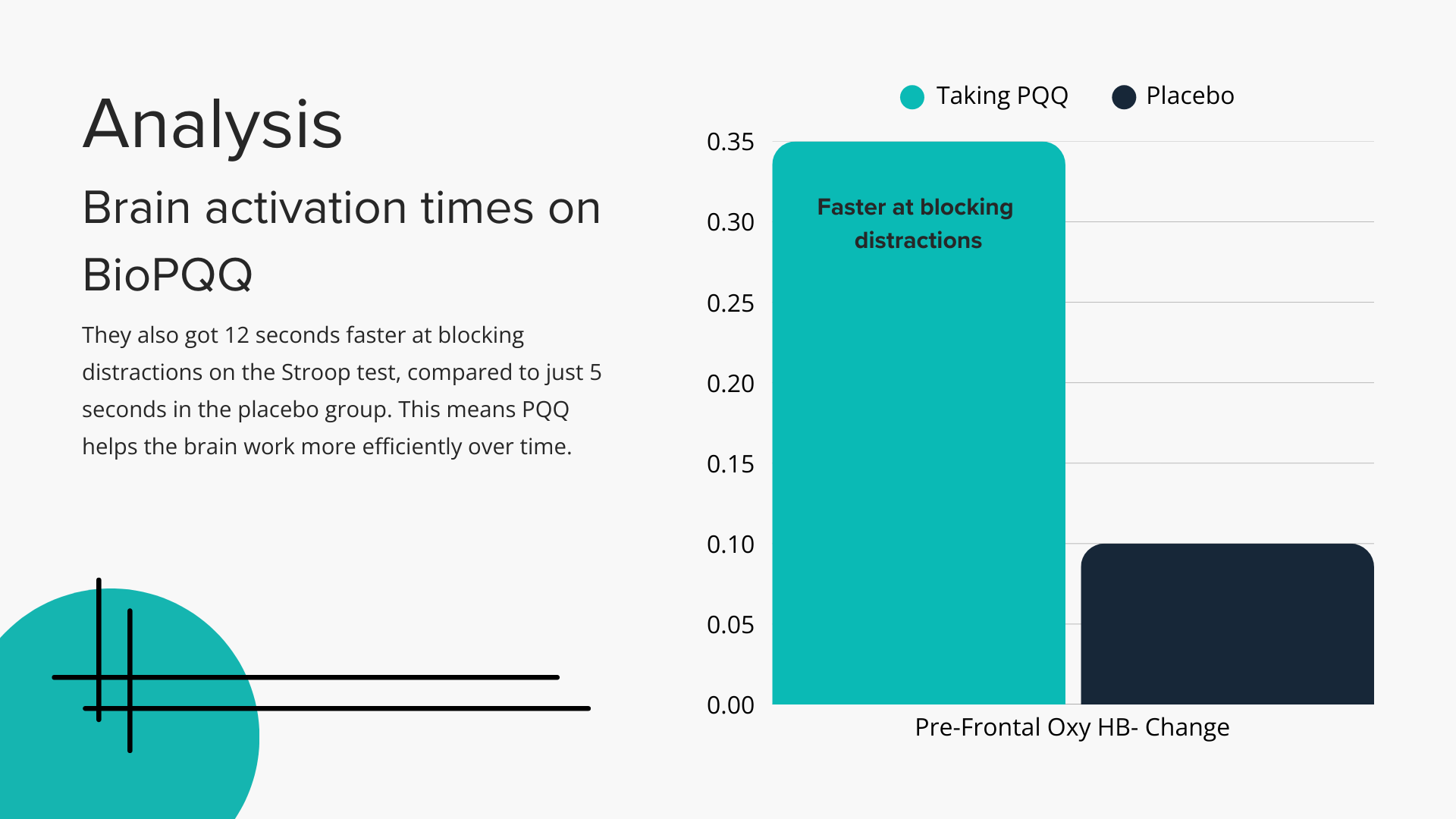 Analysis

Brain activation times on BioPQQ

They also got 12 seconds faster at blocking distractions on the Stroop test, compared to just 5 seconds in the placebo group. This means PQQ helps the brain work more efficiently over time.

Taking PQQ
Placebo

0.35
0.30
0.25
0.20
0.15
0.10
0.05
0.00

Faster at blocking distractions

Pre-Frontal Oxy HB- Change